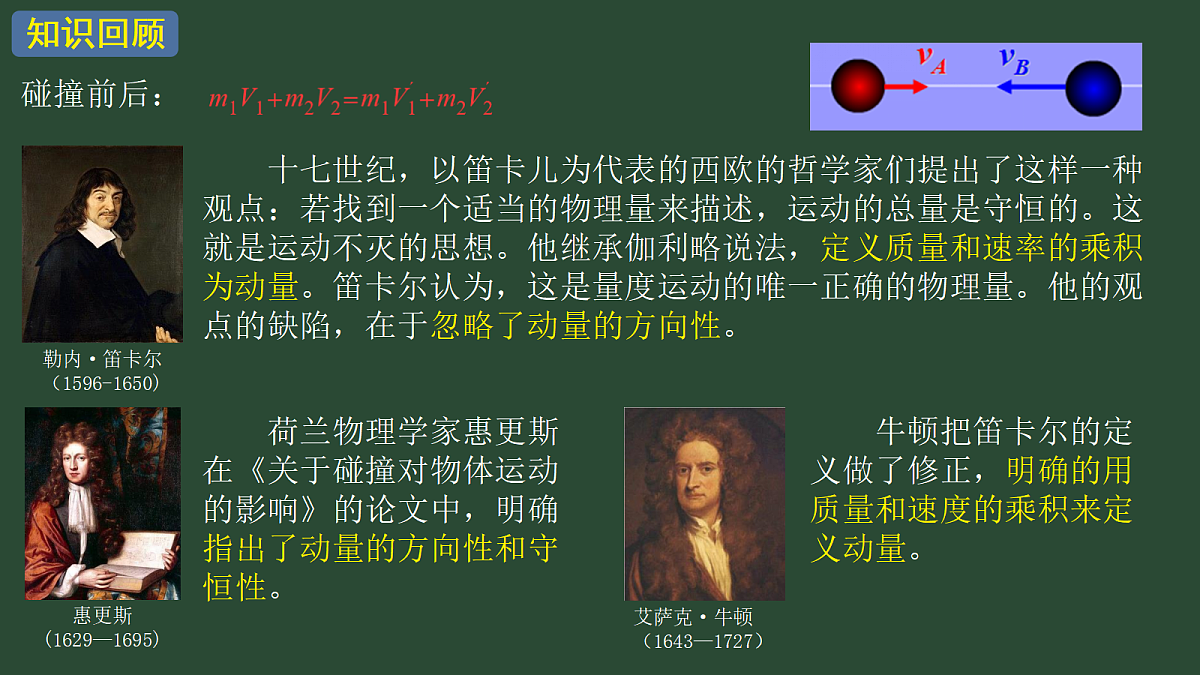 知识回顾

碰撞前后： $m_1V_1+m_2V_2=m_1V_1'+m_2V_2'$

$v_A$ $v_B$

十七世纪，以笛卡儿为代表的西欧的哲学家们提出了这样一种观点：若找到一个适当的物理量来描述，运动的总量是守恒的。这就是运动不灭的思想。他继承伽利略说法，定义质量和速率的乘积为动量。笛卡尔认为，这是量度运动的唯一正确的物理量。他的观点的缺陷，在于忽略了动量的方向性。

勒内·笛卡尔
（1596-1650）

荷兰物理学家惠更斯在《关于碰撞对物体运动的影响》的论文中，明确指出了动量的方向性和守恒性。

惠更斯
（1629—1695）

牛顿把笛卡尔的定义做了修正，明确的用质量和速度的乘积来定义动量。

艾萨克·牛顿
（1643—1727）